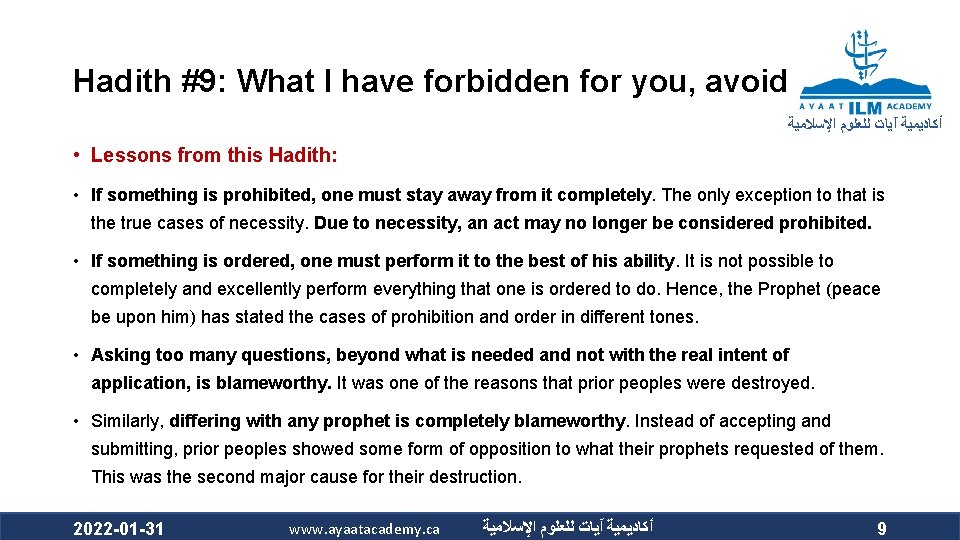 Hadith #9: What I have forbidden for you, avoid

AYAAT ILM ACADEMY
أكاديمية آيات للعلوم الإسلامية

• Lessons from this Hadith:

• If something is prohibited, one must stay away from it completely. The only exception to that is the true cases of necessity. Due to necessity, an act may no longer be considered prohibited.

• If something is ordered, one must perform it to the best of his ability. It is not possible to completely and excellently perform everything that one is ordered to do. Hence, the Prophet (peace be upon him) has stated the cases of prohibition and order in different tones.

• Asking too many questions, beyond what is needed and not with the real intent of application, is blameworthy. It was one of the reasons that prior peoples were destroyed.

• Similarly, differing with any prophet is completely blameworthy. Instead of accepting and submitting, prior peoples showed some form of opposition to what their prophets requested of them. This was the second major cause for their destruction.

2022-01-31 www.ayaatacademy.ca أكاديمية آيات للعلوم الإسلامية 9